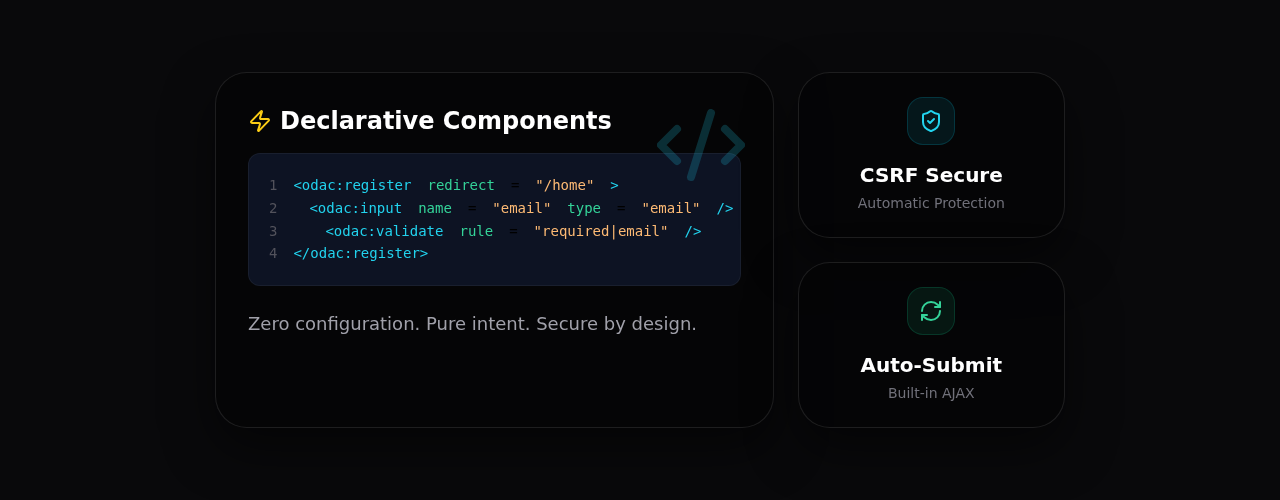 Declarative Components

1 <odac:register redirect = "/home" >
2 <odac:input name = "email" type = "email" />
3 <odac:validate rule = "required|email" />
4 </odac:register>

Zero configuration. Pure intent. Secure by design.

CSRF Secure
Automatic Protection

Auto-Submit
Built-in AJAX